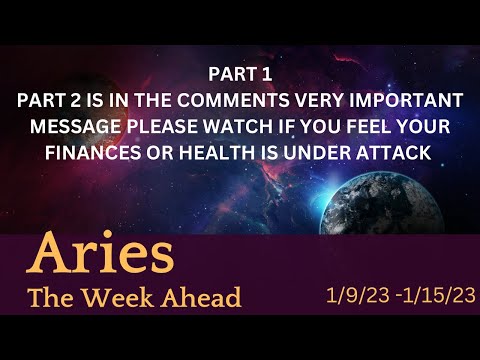 PART 1
PART 2 IS IN THE COMMENTS VERY IMPORTANT MESSAGE PLEASE WATCH IF YOU FEEL YOUR FINANCES OR HEALTH IS UNDER ATTACK

Aries
The Week Ahead

1/9/23 -1/15/23